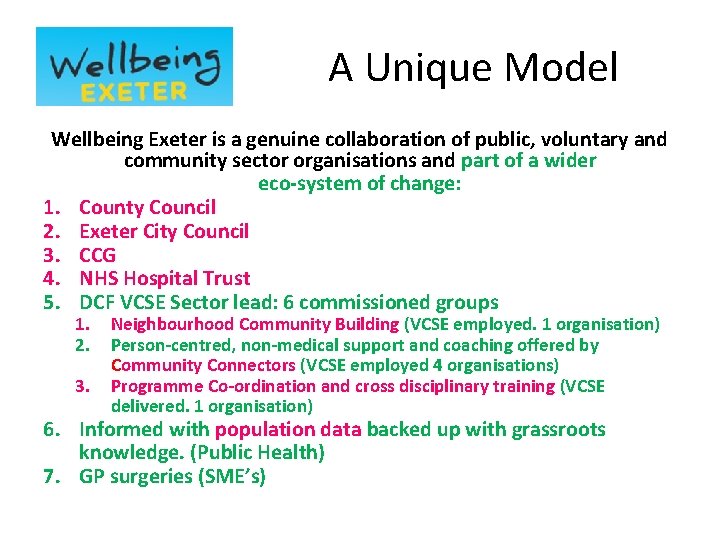 Wellbeing EXETER

A Unique Model

Wellbeing Exeter is a genuine collaboration of public, voluntary and community sector organisations and part of a wider eco-system of change:

1. County Council
2. Exeter City Council
3. CCG
4. NHS Hospital Trust
5. DCF VCSE Sector lead: 6 commissioned groups
    1. Neighbourhood Community Building (VCSE employed. 1 organisation)
    2. Person-centred, non-medical support and coaching offered by Community Connectors (VCSE employed 4 organisations)
    3. Programme Co-ordination and cross disciplinary training (VCSE delivered. 1 organisation)
6. Informed with population data backed up with grassroots knowledge. (Public Health)
7. GP surgeries (SME's)